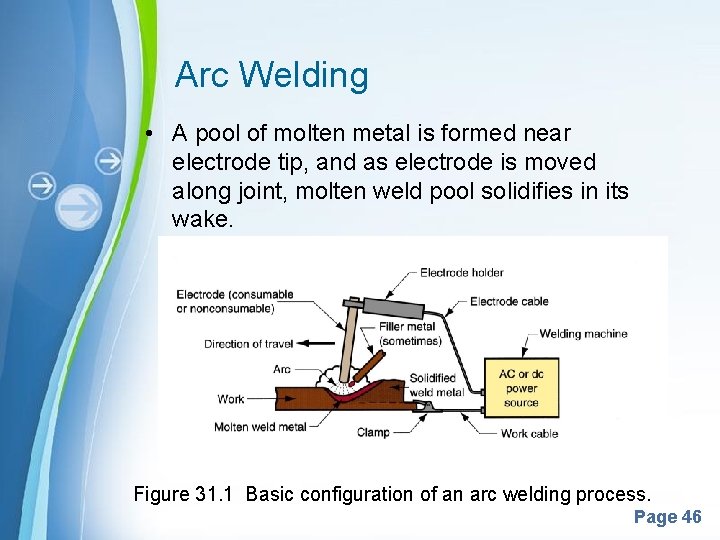 Arc Welding

• A pool of molten metal is formed near electrode tip, and as electrode is moved along joint, molten weld pool solidifies in its wake.

Electrode holder
Electrode (consumable or nonconsumable)
Electrode cable
Filler metal (sometimes)
Welding machine
Direction of travel
Arc
Solidified weld metal
AC or dc power source
Work
Molten weld metal
Clamp
Work cable

Figure 31.1 Basic configuration of an arc welding process.

Page 46